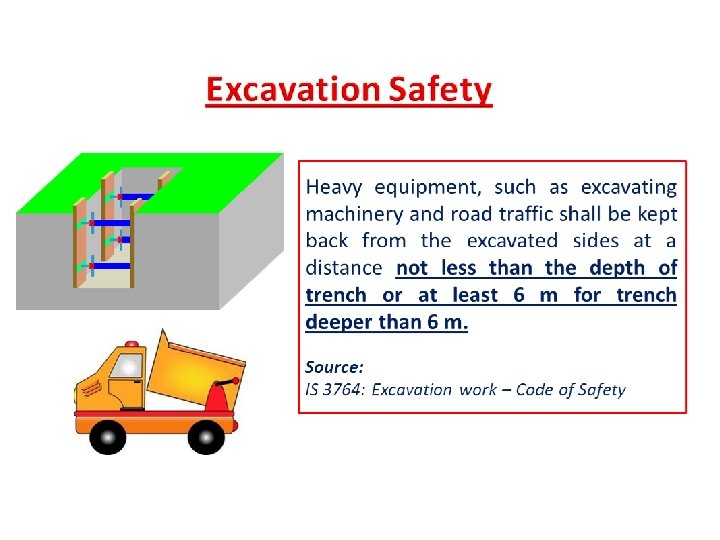 Excavation Safety

Heavy equipment, such as excavating machinery and road traffic shall be kept back from the excavated sides at a distance not less than the depth of trench or at least 6 m for trench deeper than 6 m.

Source:
IS 3764: Excavation work – Code of Safety